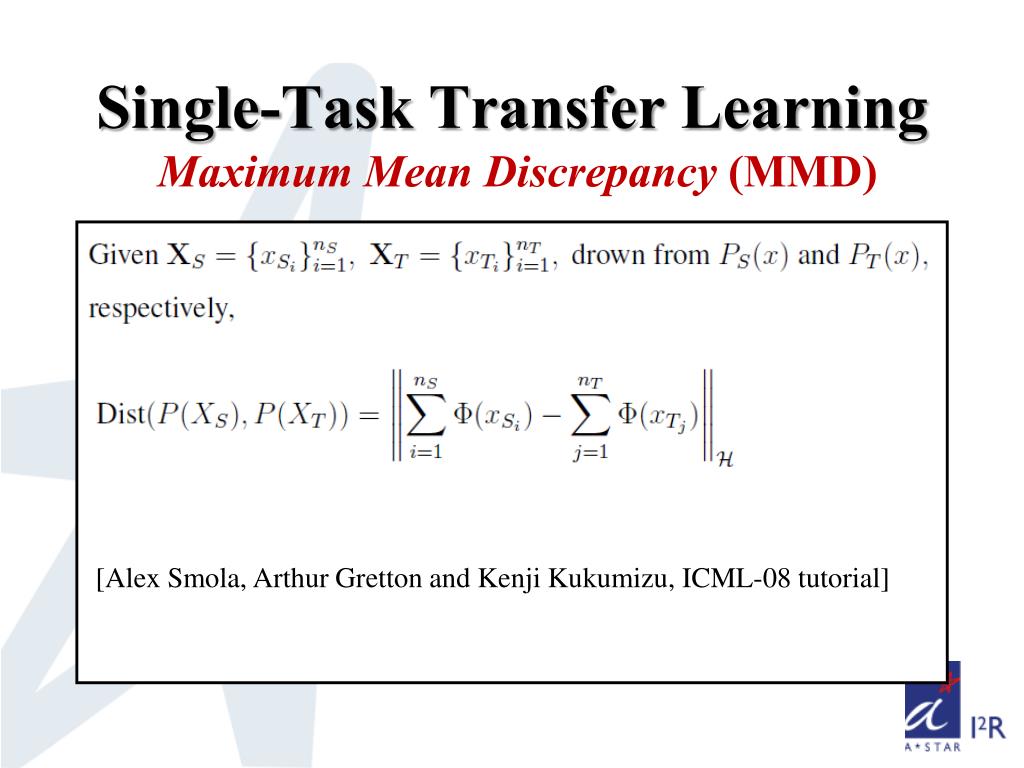 Single-Task Transfer Learning
Maximum Mean Discrepancy (MMD)

Given $\mathbf{X}_S = \{x_{S_i}\}_{i=1}^{n_S}$, $\mathbf{X}_T = \{x_{T_i}\}_{i=1}^{n_T}$, drown from $P_S(x)$ and $P_T(x)$, respectively,

$\text{Dist}(P(X_S), P(X_T)) = \left\| \sum_{i=1}^{n_S} \Phi(x_{S_i}) - \sum_{j=1}^{n_T} \Phi(x_{T_j}) \right\|_{\mathcal{H}}$

[Alex Smola, Arthur Gretton and Kenji Kukumizu, ICML-08 tutorial]

A*STAR I²R